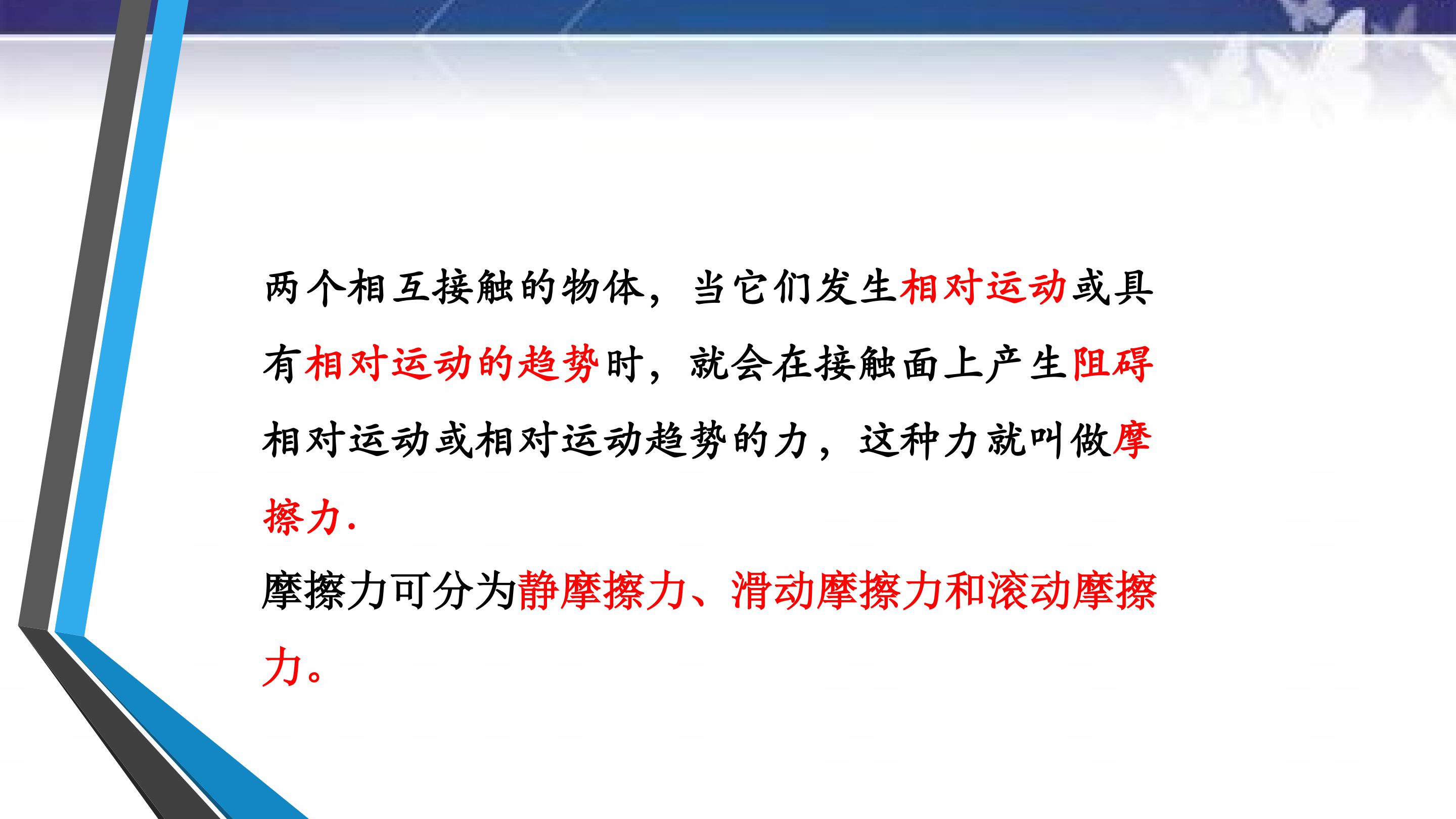 两个相互接触的物体，当它们发生相对运动或具有相对运动的趋势时，就会在接触面上产生阻碍相对运动或相对运动趋势的力，这种力就叫做摩擦力.

摩擦力可分为静摩擦力、滑动摩擦力和滚动摩擦力。